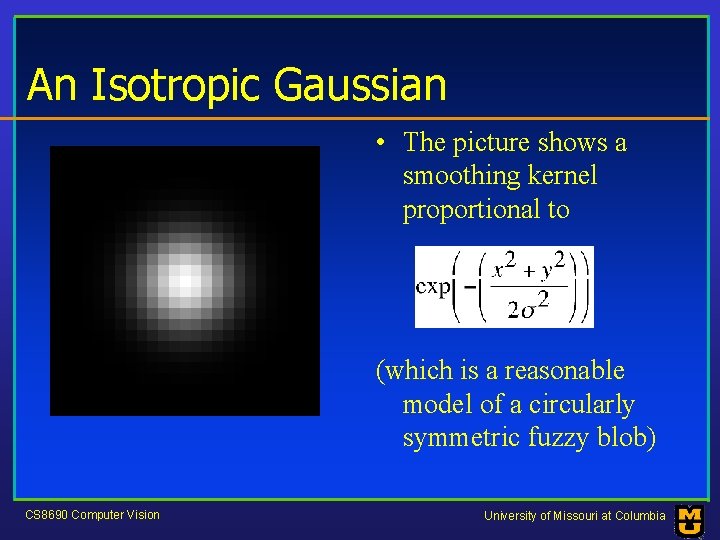 An Isotropic Gaussian

• The picture shows a smoothing kernel proportional to

$\exp\left(-\left(\frac{x^2+y^2}{2\sigma^2}\right)\right)$

(which is a reasonable model of a circularly symmetric fuzzy blob)

CS8690 Computer Vision

University of Missouri at Columbia

MU